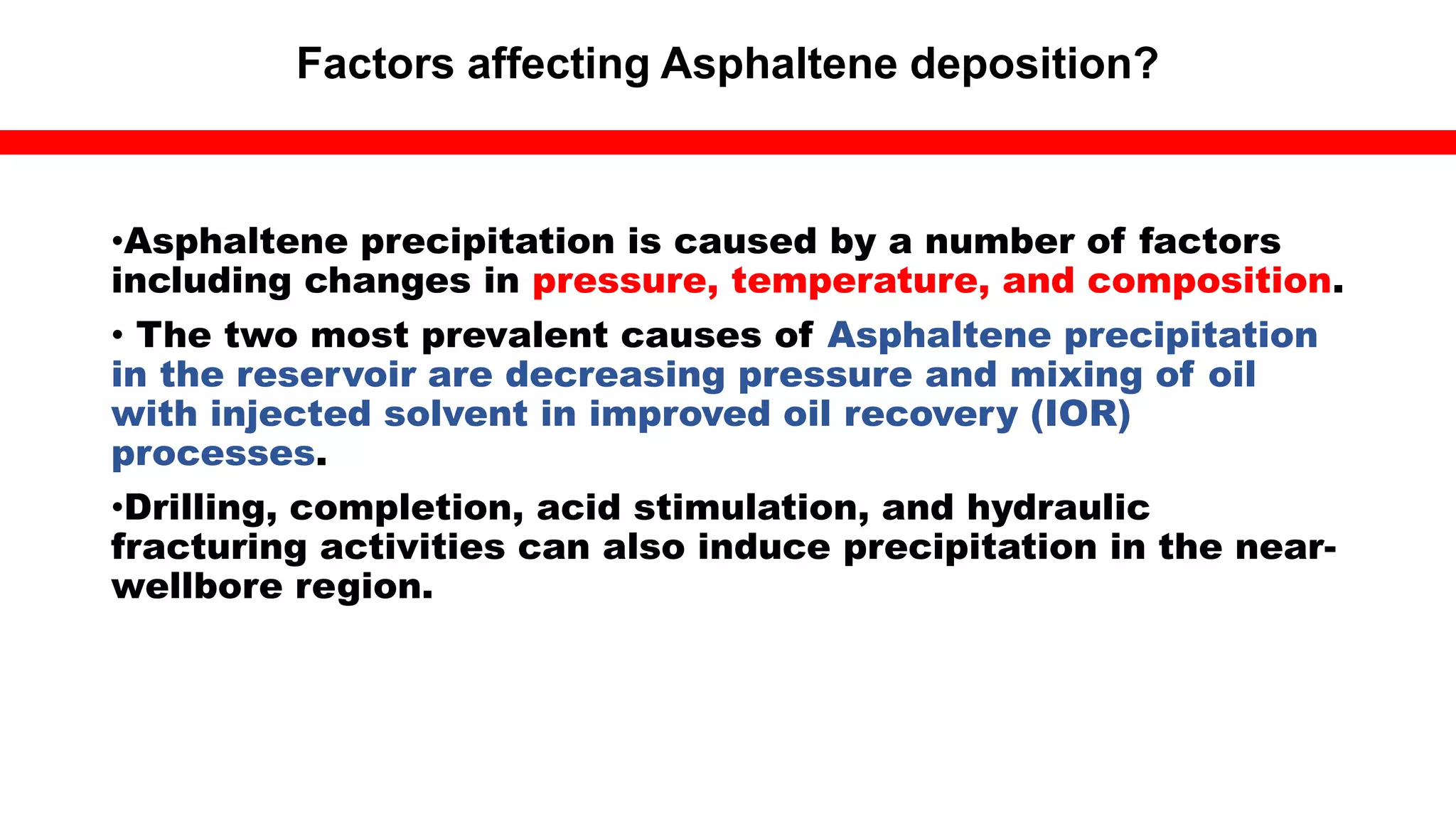 Factors affecting Asphaltene deposition?

•Asphaltene precipitation is caused by a number of factors including changes in pressure, temperature, and composition.

• The two most prevalent causes of Asphaltene precipitation in the reservoir are decreasing pressure and mixing of oil with injected solvent in improved oil recovery (IOR) processes.

•Drilling, completion, acid stimulation, and hydraulic fracturing activities can also induce precipitation in the near-wellbore region.